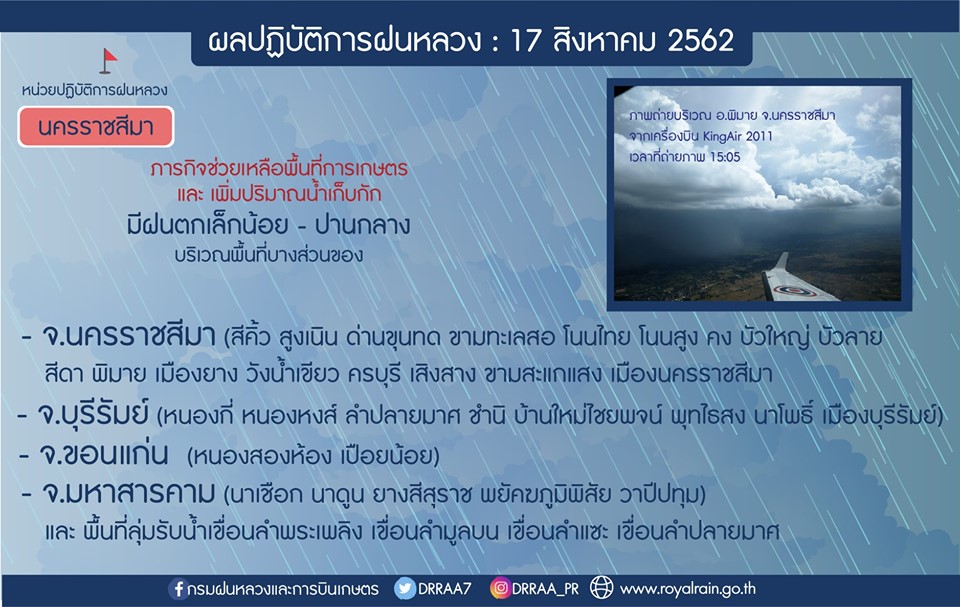 ผลปฏิบัติการฝนหลวง : 17 สิงหาคม 2562

หน่วยปฏิบัติการฝนหลวง

นครราชสีมา

ภารกิจช่วยเหลือพื้นที่การเกษตร และ เพิ่มปริมาณน้ำเก็บกัก

มีฝนตกเล็กน้อย - ปานกลาง

บริเวณพื้นที่บางส่วนของ

ภาพถ่ายบริเวณ อ.พิมาย จ.นครราชสีมา
จากเครื่องบิน KingAir 2011
เวลาที่ถ่ายภาพ 15:05

- จ.นครราชสีมา (สีคิ้ว สูงเนิน ด่านขุนทด ขามทะเลสอ โนนไทย โนนสูง คง บัวใหญ่ บัวลาย สีดา พิมาย เมืองยาง วังน้ำเขียว ครบุรี เสิงสาง ขามสะแกแสง เมืองนครราชสีมา

- จ.บุรีรัมย์ (หนองกี่ หนองหงส์ ลำปลายมาศ ชำนิ บ้านใหม่ไชยพจน์ พุทไธสง นาโพธิ์ เมืองบุรีรัมย์)

- จ.ขอนแก่น (หนองสองห้อง เปือยน้อย)

- จ.มหาสารคาม (นาเชือก นาดูน ยางสีสุราช พยัคฆภูมิพิสัย วาปีปทุม)

และ พื้นที่ลุ่มรับน้ำเขื่อนลำพระเพลิง เขื่อนลำมูลบน เขื่อนลำแซะ เขื่อนลำปลายมาศ

กรมฝนหลวงและการบินเกษตร DRRAA7 DRRAA_PR www.royalrain.go.th